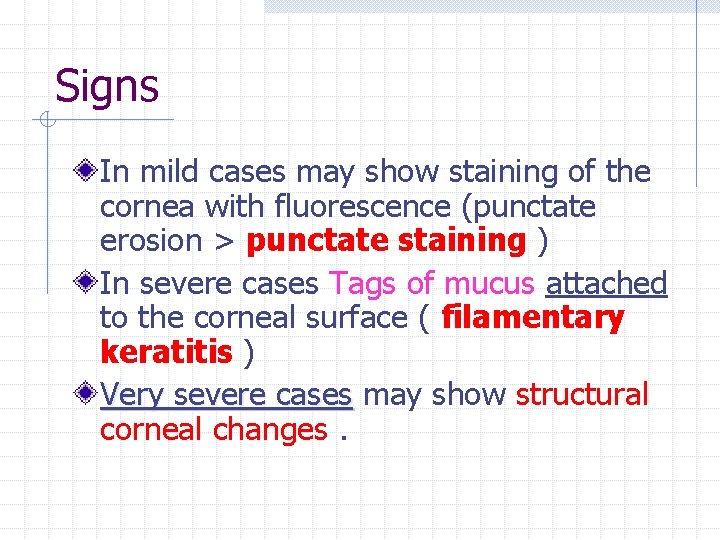 Signs

In mild cases may show staining of the cornea with fluorescence (punctate erosion > punctate staining )

In severe cases Tags of mucus attached to the corneal surface ( filamentary keratitis )

Very severe cases may show structural corneal changes .